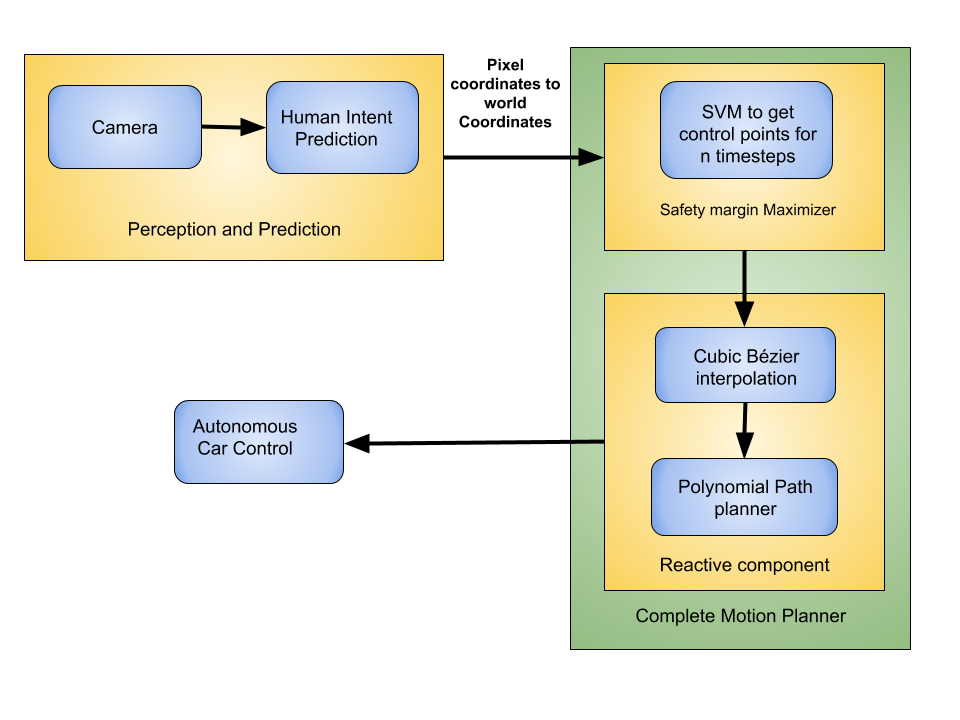 Camera

Human Intent Prediction

Perception and Prediction

Pixel coordinates to world Coordinates

SVM to get control points for n timesteps

Safety margin Maximizer

Cubic Bézier interpolation

Polynomial Path planner

Reactive component

Complete Motion Planner

Autonomous Car Control